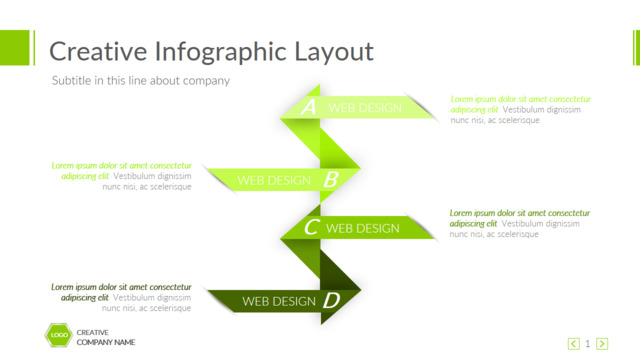 Creative Infographic Layout

Subtitle in this line about company

A WEB DESIGN

Lorem ipsum dolor sit amet consectetur adipiscing elit Vestibulum dignissim nunc nisi, ac scelerisque

Lorem ipsum dolor sit amet consectetur adipiscing elit Vestibulum dignissim nunc nisi, ac scelerisque

WEB DESIGN B

C WEB DESIGN

Lorem ipsum dolor sit amet consectetur adipiscing elit Vestibulum dignissim nunc nisi, ac scelerisque

Lorem ipsum dolor sit amet consectetur adipiscing elit Vestibulum dignissim nunc nisi, ac scelerisque

WEB DESIGN D

LOGO CREATIVE COMPANY NAME

1